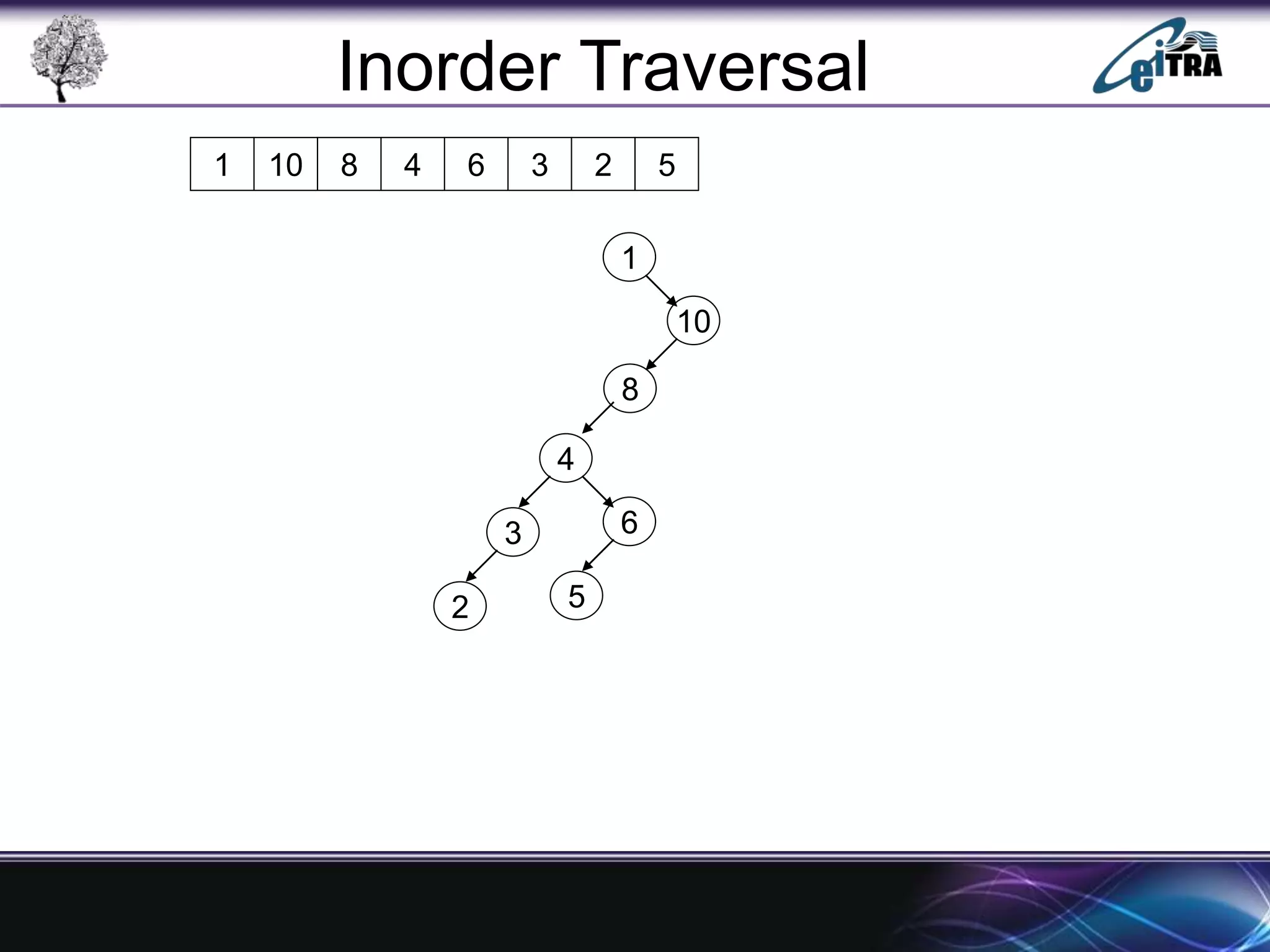 Inorder Traversal

eiTRA

| 1 | 10 | 8 | 4 | 6 | 3 | 2 | 5 |
|---|---|---|---|---|---|---|---|

1
10
8
4
3
6
2
5